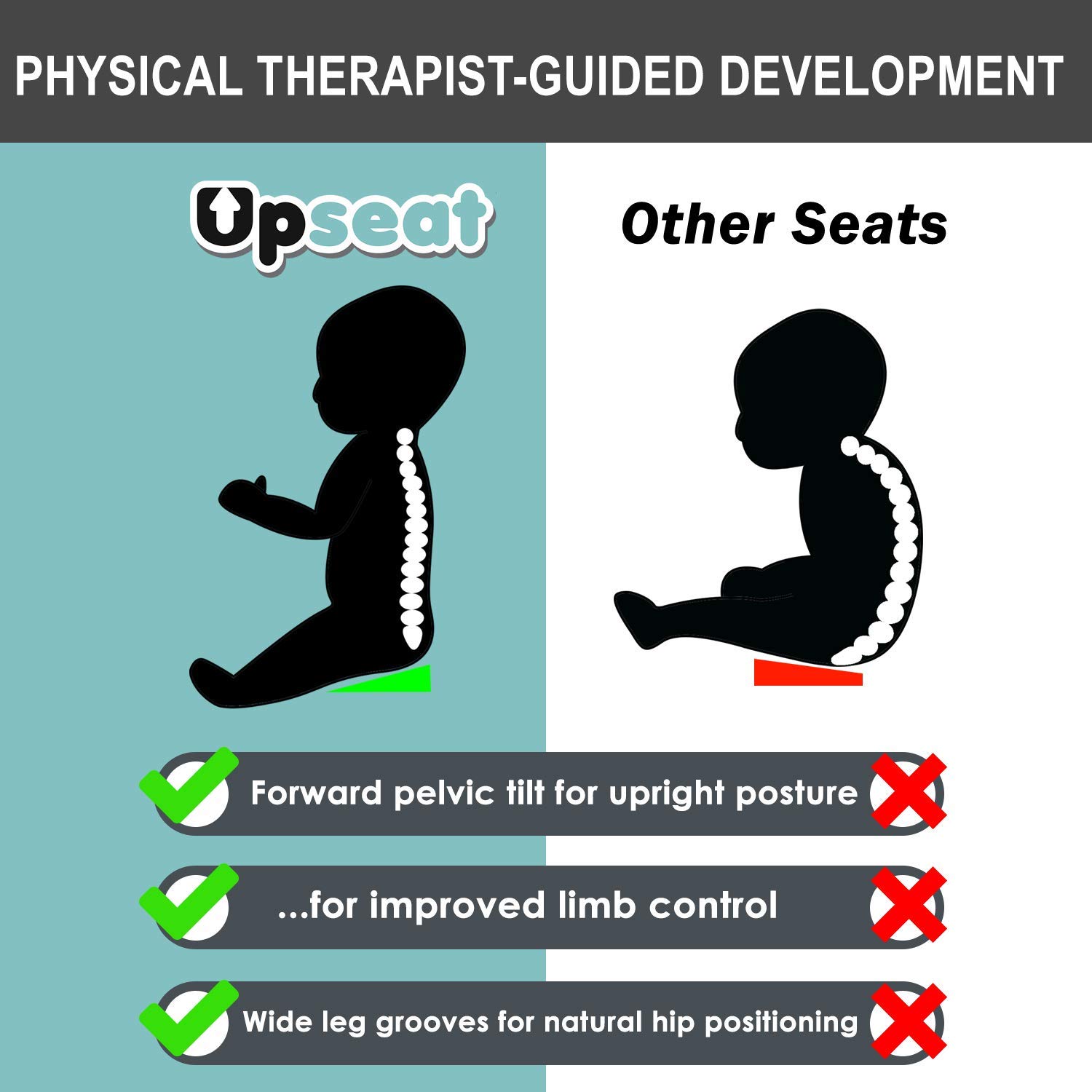 PHYSICAL THERAPIST-GUIDED DEVELOPMENT

Upseat

Other Seats

Forward pelvic tilt for upright posture

...for improved limb control

Wide leg grooves for natural hip positioning